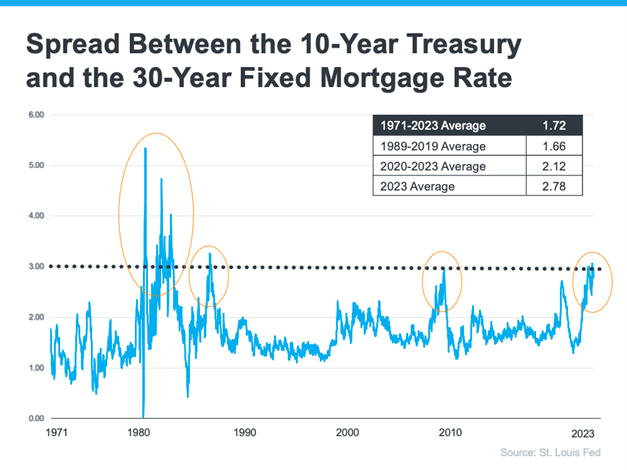 Spread Between the 10-Year Treasury and the 30-Year Fixed Mortgage Rate

| 1971-2023 Average | 1.72 |
|---|---|
| 1989-2019 Average | 1.66 |
| 2020-2023 Average | 2.12 |
| 2023 Average | 2.78 |

6.00
5.00
4.00
3.00
2.00
1.00
0.00

1971
1980
1990
2000
2010
2023

Source: St. Louis Fed